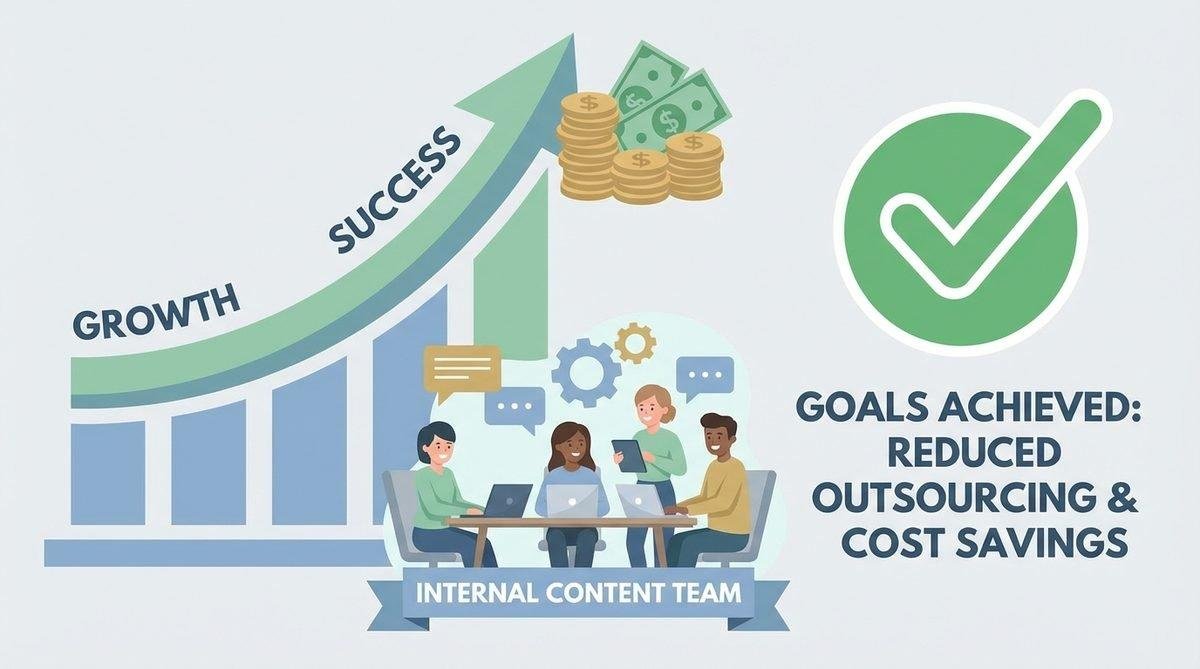 GROWTH

SUCCESS

INTERNAL CONTENT TEAM

GOALS ACHIEVED: REDUCED OUTSOURCING & COST SAVINGS